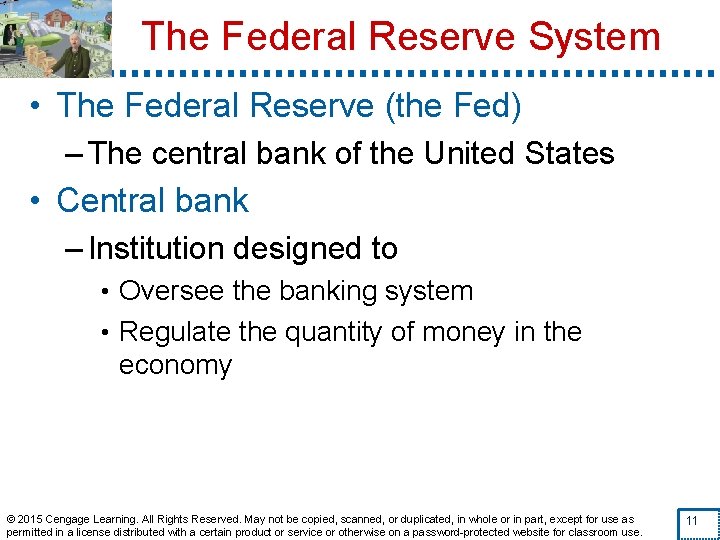 The Federal Reserve System

• The Federal Reserve (the Fed)
 – The central bank of the United States
• Central bank
 – Institution designed to
  • Oversee the banking system
  • Regulate the quantity of money in the economy

© 2015 Cengage Learning. All Rights Reserved. May not be copied, scanned, or duplicated, in whole or in part, except for use as permitted in a license distributed with a certain product or service or otherwise on a password-protected website for classroom use.

11